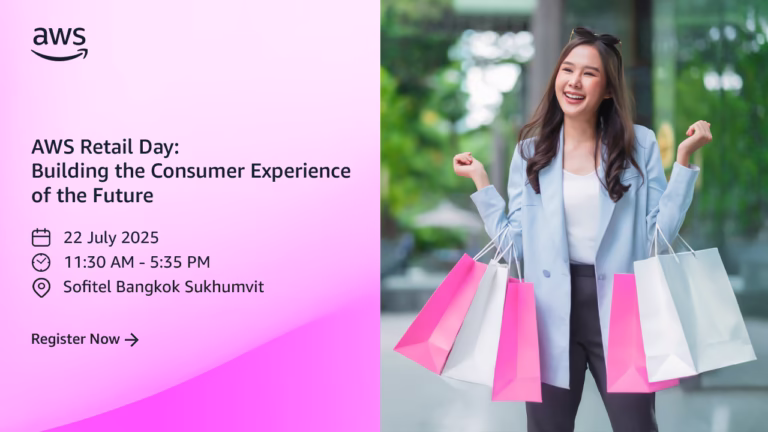 aws

AWS Retail Day: Building the Consumer Experience of the Future

22 July 2025
11:30 AM - 5:35 PM
Sofitel Bangkok Sukhumvit

Register Now →